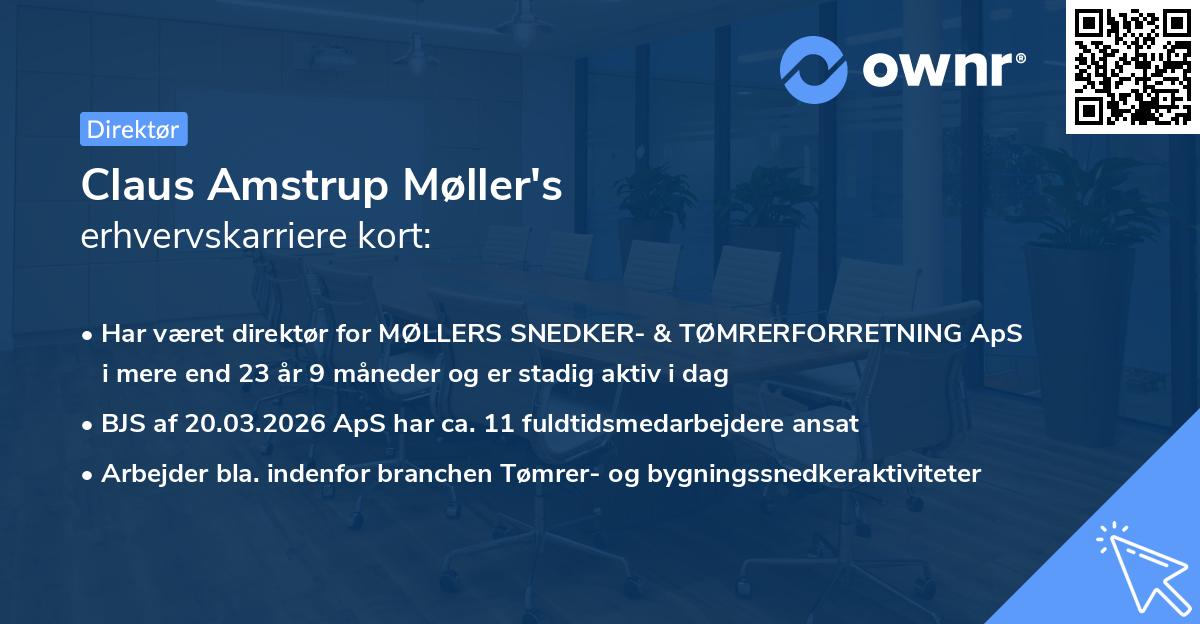 ownr®

Direktør

Claus Amstrup Møller's
erhvervskarriere kort:

• Har været direktør for MØLLERS SNEDKER- & TØMRERFORRETNING ApS i mere end 23 år 9 måneder og er stadig aktiv i dag

• BJS af 20.03.2026 ApS har ca. 11 fuldtidsmedarbejdere ansat

• Arbejder bla. indenfor branchen Tømrer- og bygningssnedkeraktiviteter